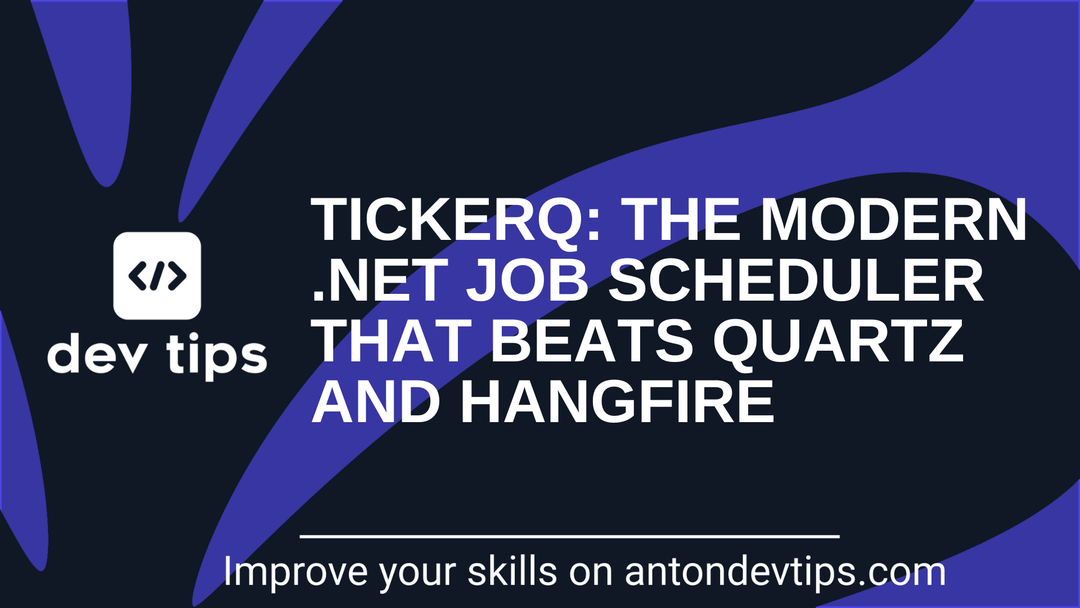 </>
dev tips

TICKERQ: THE MODERN .NET JOB SCHEDULER THAT BEATS QUARTZ AND HANGFIRE

Improve your skills on antondevtips.com